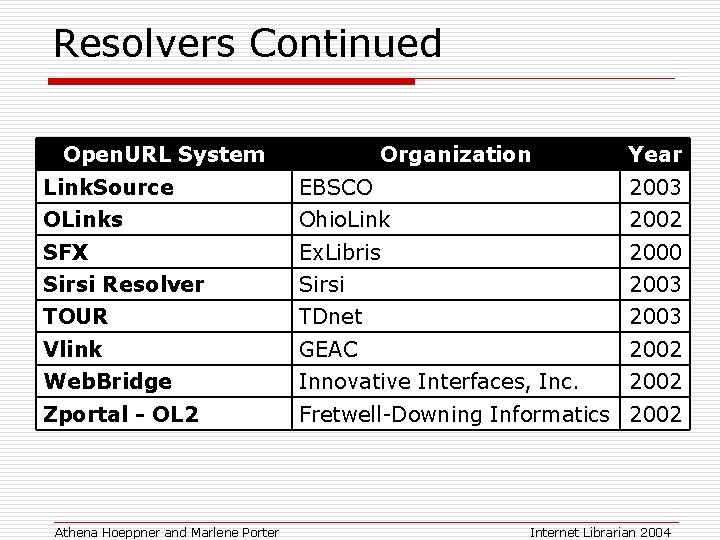 Resolvers Continued

| OpenURL System | Organization | Year |
|---|---|---|
| LinkSource | EBSCO | 2003 |
| OLinks | OhioLink | 2002 |
| SFX | ExLibris | 2000 |
| Sirsi Resolver | Sirsi | 2003 |
| TOUR | TDnet | 2003 |
| Vlink | GEAC | 2002 |
| WebBridge | Innovative Interfaces, Inc. | 2002 |
| Zportal - OL2 | Fretwell-Downing Informatics | 2002 |

Athena Hoeppner and Marlene Porter

Internet Librarian 2004